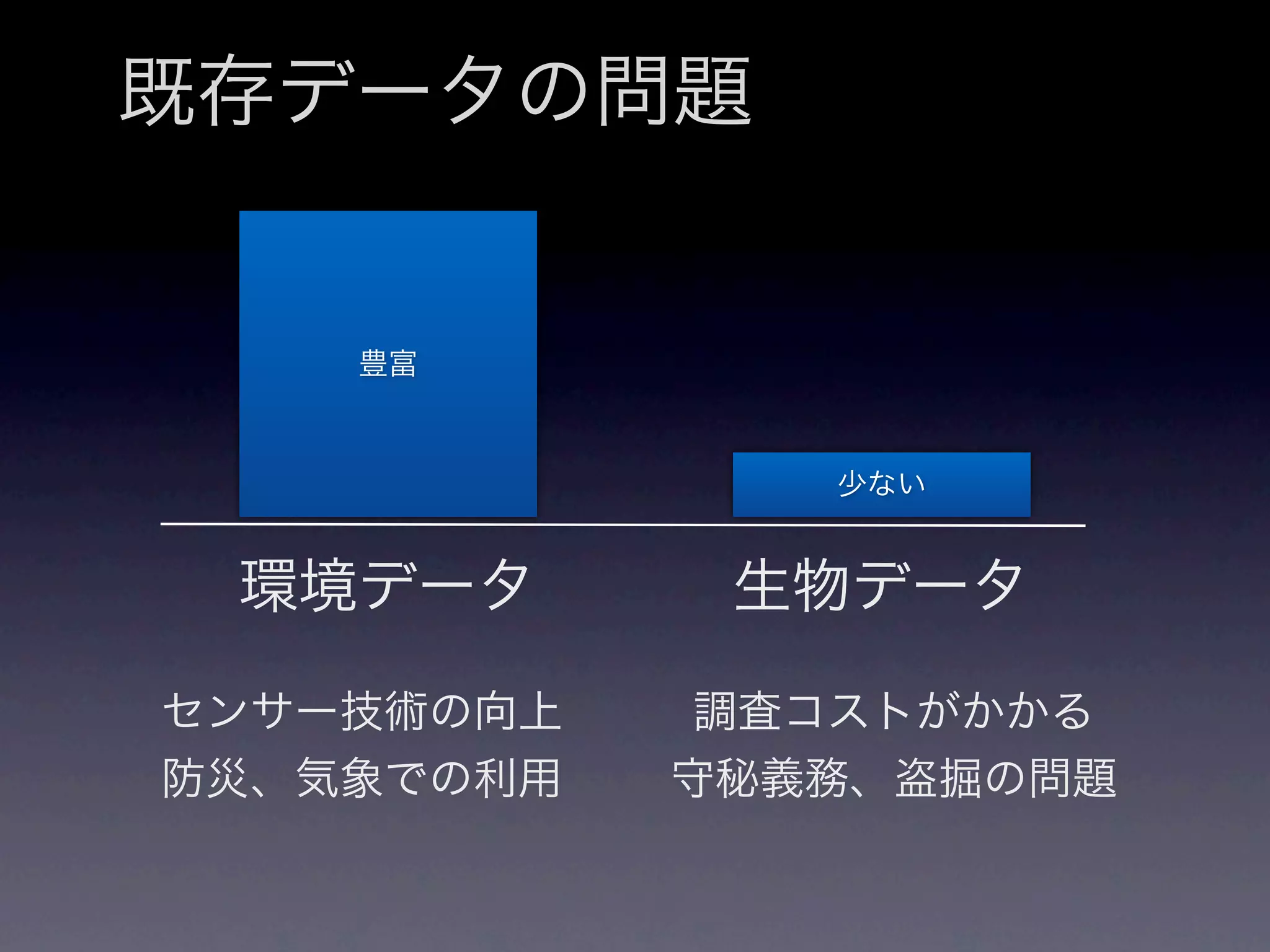 既存データの問題

豊富

少ない

環境データ

生物データ

センサー技術の向上
防災、気象での利用

調査コストがかかる
守秘義務、盗掘の問題